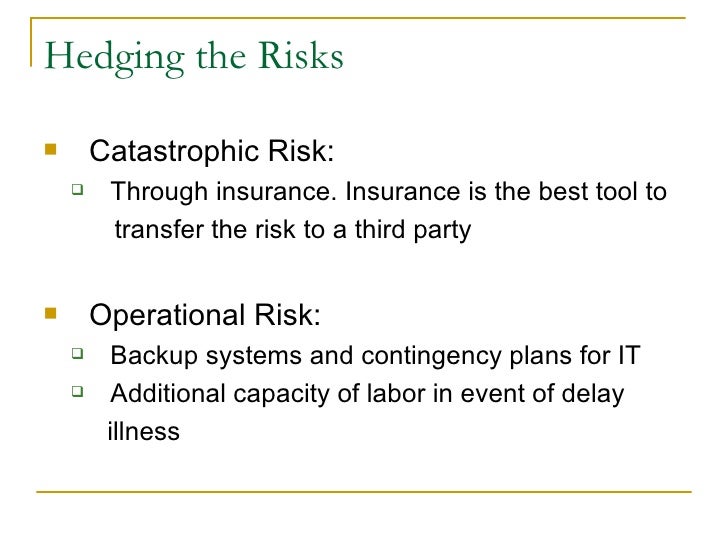 Hedging the Risks

Catastrophic Risk:

Through insurance. Insurance is the best tool to transfer the risk to a third party

Operational Risk:

Backup systems and contingency plans for IT

Additional capacity of labor in event of delay illness